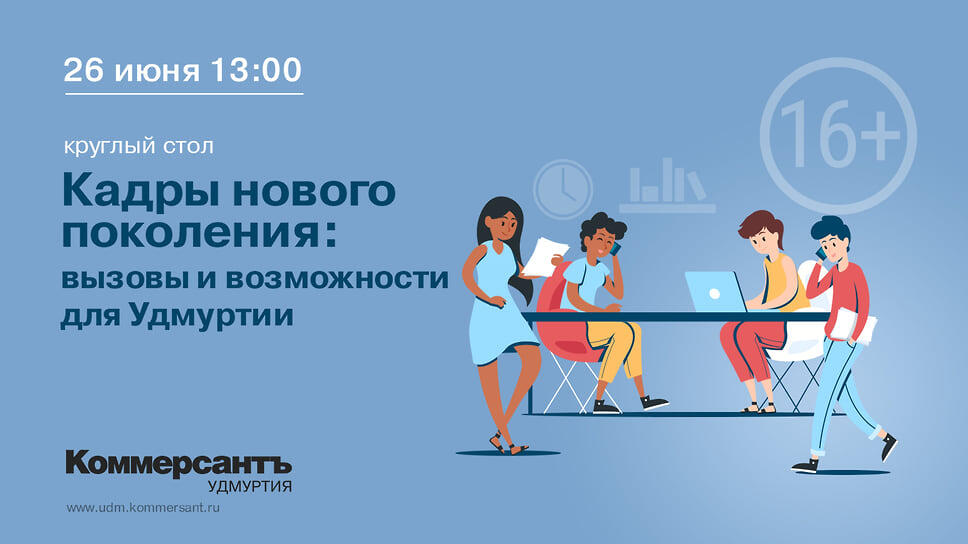 26 июня 13:00

16+

круглый стол

Кадры нового поколения: вызовы и возможности для Удмуртии

Коммерсантъ
УДМУРТИЯ

www.udm.kommersant.ru